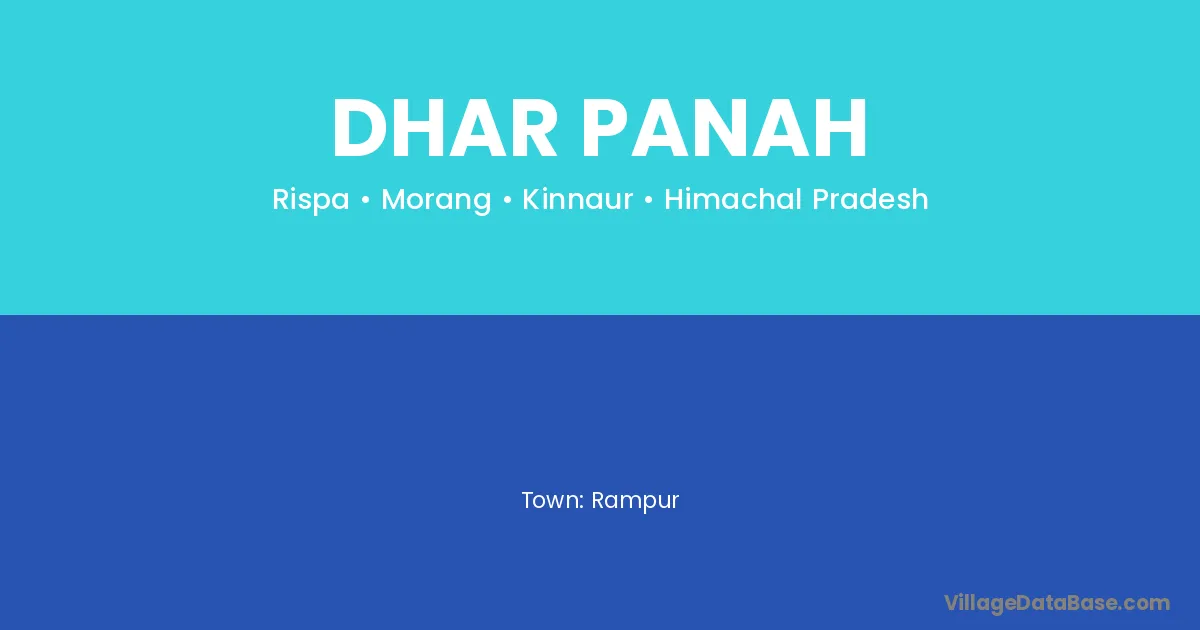 DHAR PANAH

Rispa • Morang • Kinnaur • Himachal Pradesh

Town: Rampur

VillageDataBase.com